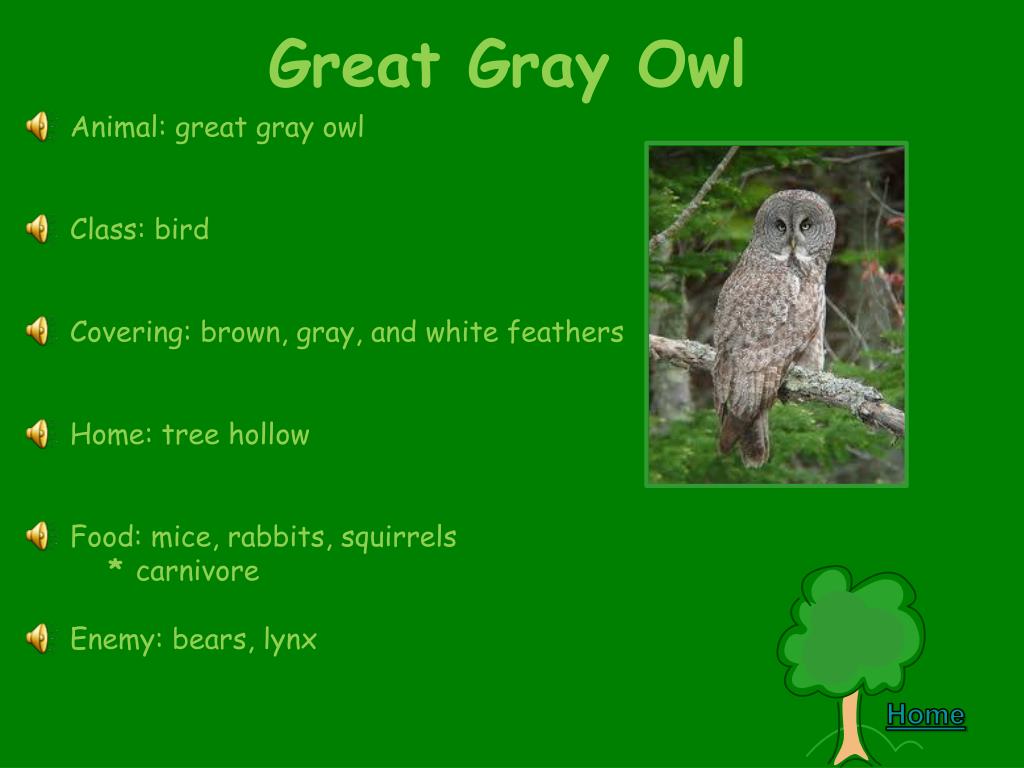 Great Gray Owl

Animal: great gray owl

Class: bird

Covering: brown, gray, and white feathers

Home: tree hollow

Food: mice, rabbits, squirrels
* carnivore

Enemy: bears, lynx

Home